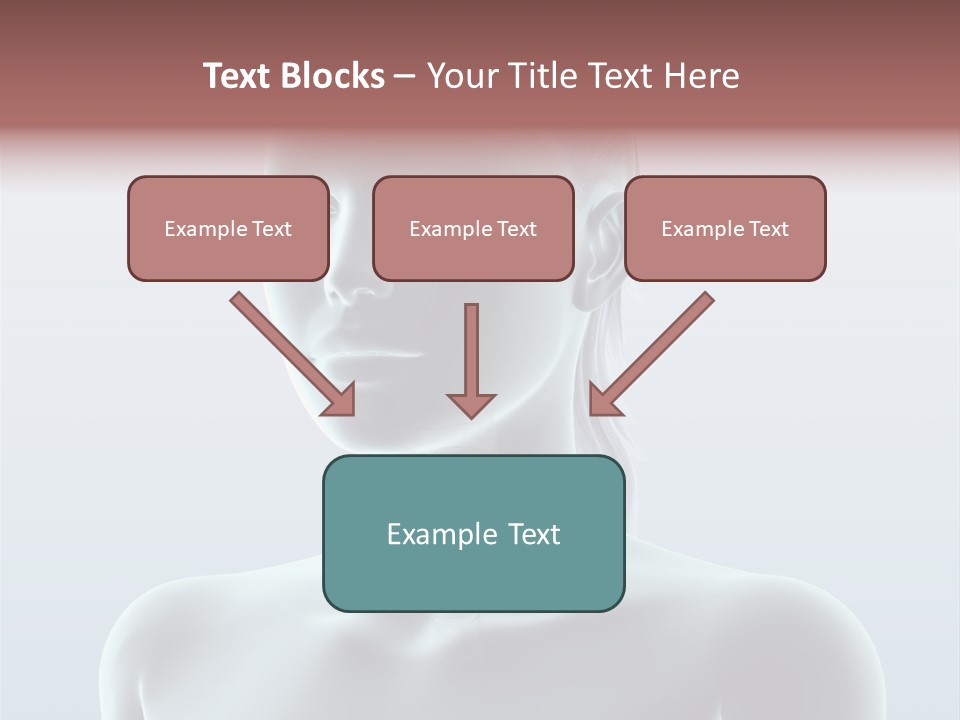 Text Blocks – Your Title Text Here

Example Text

Example Text

Example Text

Example Text